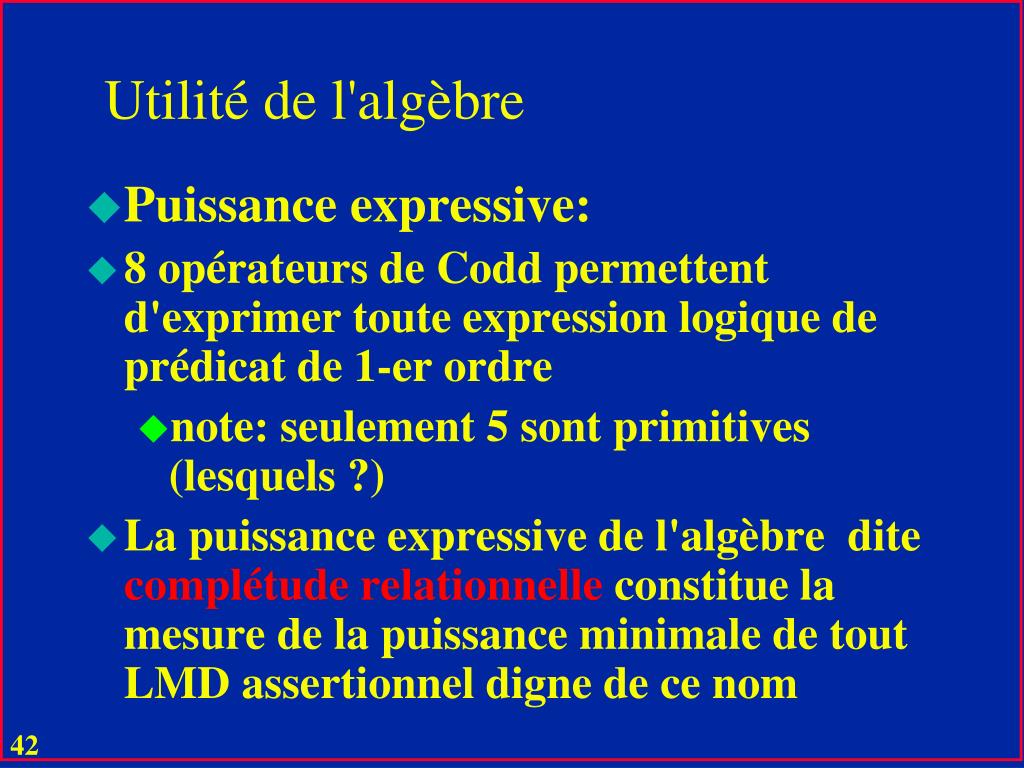 Utilité de l'algèbre

Puissance expressive:

8 opérateurs de Codd permettent d'exprimer toute expression logique de prédicat de 1-er ordre

note: seulement 5 sont primitives (lesquels ?)

La puissance expressive de l'algèbre dite complétude relationnelle constitue la mesure de la puissance minimale de tout LMD assertionnel digne de ce nom

42